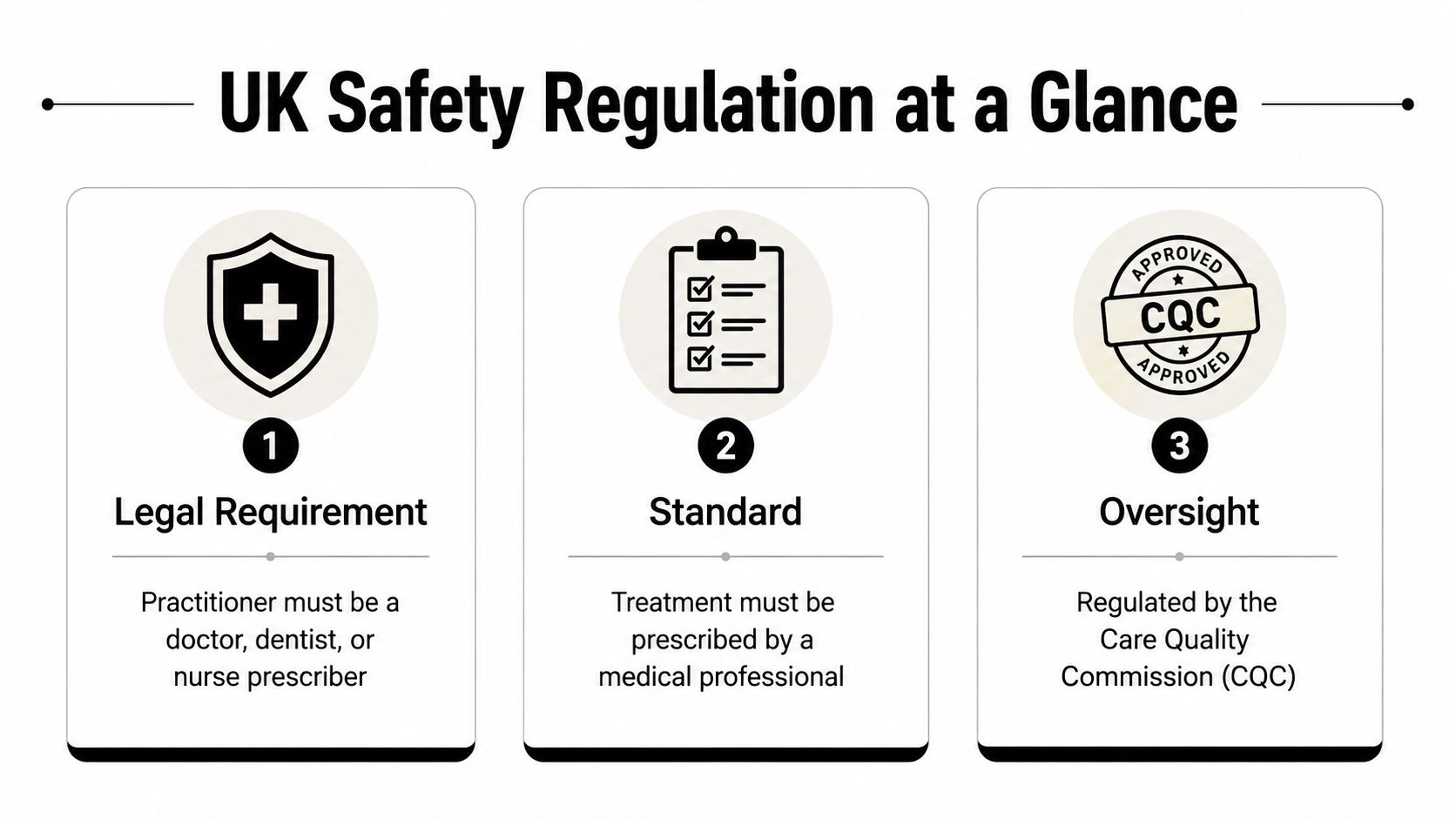 UK Safety Regulation at a Glance

1
Legal Requirement
Practitioner must be a doctor, dentist, or nurse prescriber

2
Standard
Treatment must be prescribed by a medical professional

APPROVED
CQC
APPROVED
3
Oversight
Regulated by the Care Quality Commission (CQC)